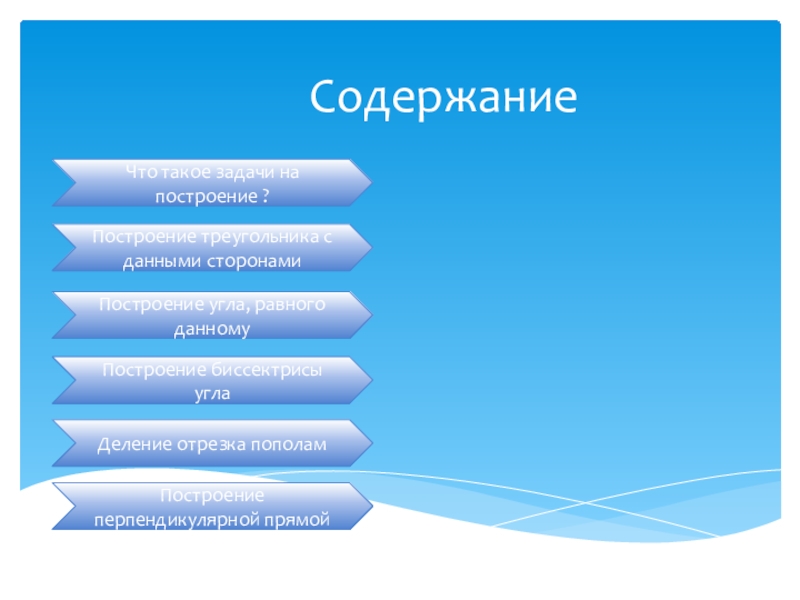 Содержание

Что такое задачи на построение ?

Построение треугольника с данными сторонами

Построение угла, равного данному

Построение биссектрисы угла

Деление отрезка пополам

Построение перпендикулярной прямой